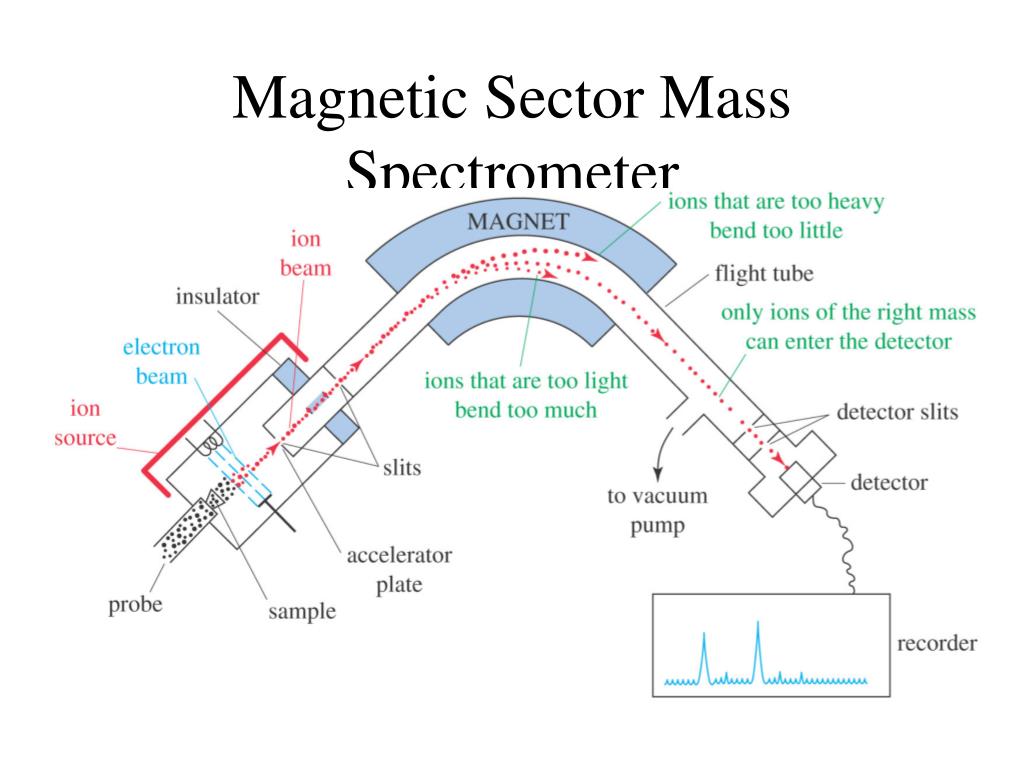 Magnetic Sector Mass Spectrometer

MAGNET

ions that are too heavy bend too little

ion beam

flight tube

insulator

only ions of the right mass can enter the detector

electron beam

ions that are too light bend too much

ion source

detector slits

slits

detector

to vacuum pump

accelerator plate

probe

sample

recorder